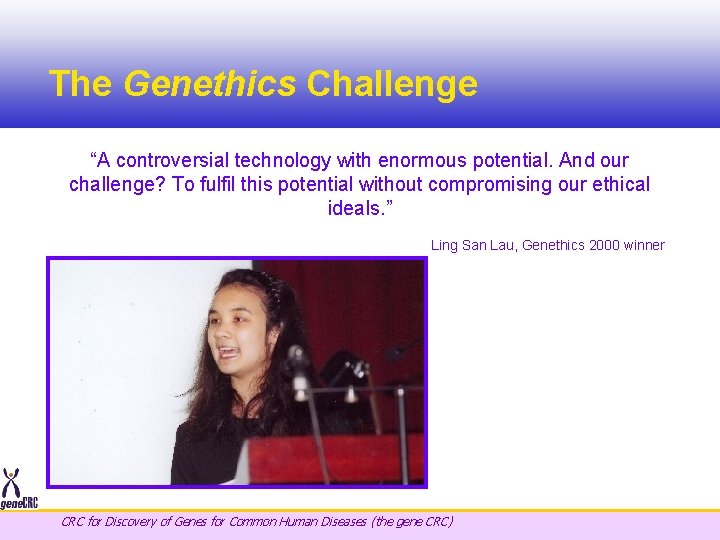 The Genethics Challenge

“A controversial technology with enormous potential. And our challenge? To fulfil this potential without compromising our ethical ideals.”

Ling San Lau, Genethics 2000 winner

geneCRC

CRC for Discovery of Genes for Common Human Diseases (the gene CRC)